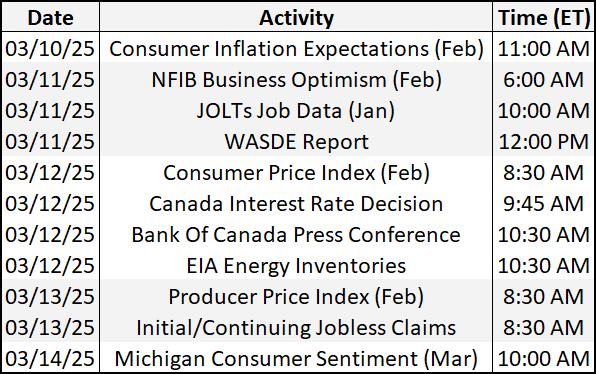 | Date | Activity | Time (ET) |
|---|---|---|
| 03/10/25 | Consumer Inflation Expectations (Feb) | 11:00 AM |
| 03/11/25 | NFIB Business Optimism (Feb) | 6:00 AM |
| 03/11/25 | JOLTs Job Data (Jan) | 10:00 AM |
| 03/11/25 | WASDE Report | 12:00 PM |
| 03/12/25 | Consumer Price Index (Feb) | 8:30 AM |
| 03/12/25 | Canada Interest Rate Decision | 9:45 AM |
| 03/12/25 | Bank Of Canada Press Conference | 10:30 AM |
| 03/12/25 | EIA Energy Inventories | 10:30 AM |
| 03/13/25 | Producer Price Index (Feb) | 8:30 AM |
| 03/13/25 | Initial/Continuing Jobless Claims | 8:30 AM |
| 03/14/25 | Michigan Consumer Sentiment (Mar) | 10:00 AM |